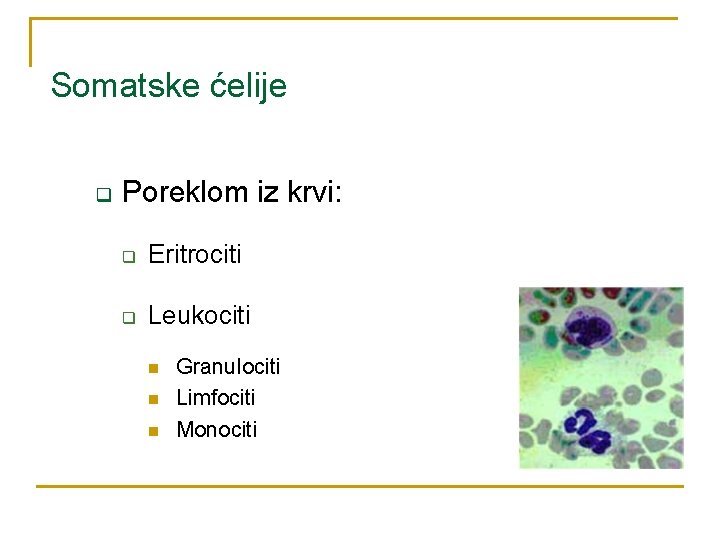 Somatske ćelije

Poreklom iz krvi:

Eritrociti

Leukociti

Granulociti
Limfociti
Monociti